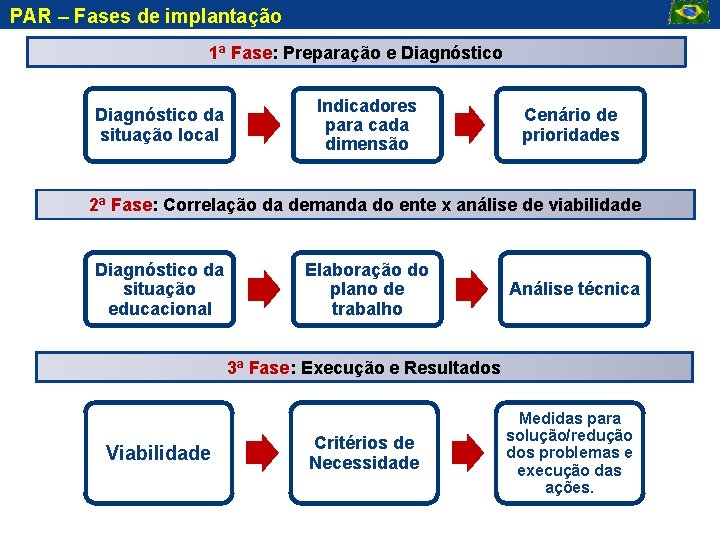 PAR – Fases de implantação

1ª Fase: Preparação e Diagnóstico

Diagnóstico da situação local

Indicadores para cada dimensão

Cenário de prioridades

2ª Fase: Correlação da demanda do ente x análise de viabilidade

Diagnóstico da situação educacional

Elaboração do plano de trabalho

Análise técnica

3ª Fase: Execução e Resultados

Viabilidade

Critérios de Necessidade

Medidas para solução/redução dos problemas e execução das ações.